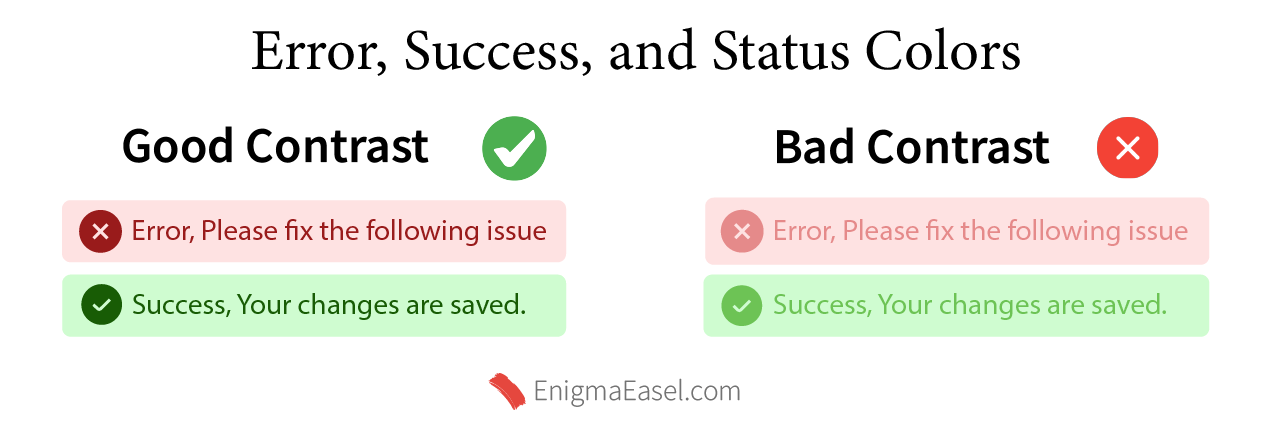 Error, Success, and Status Colors

Good Contrast

Error, Please fix the following issue

Success, Your changes are saved.

Bad Contrast

Error, Please fix the following issue

Success, Your changes are saved.

EnigmaEasel.com